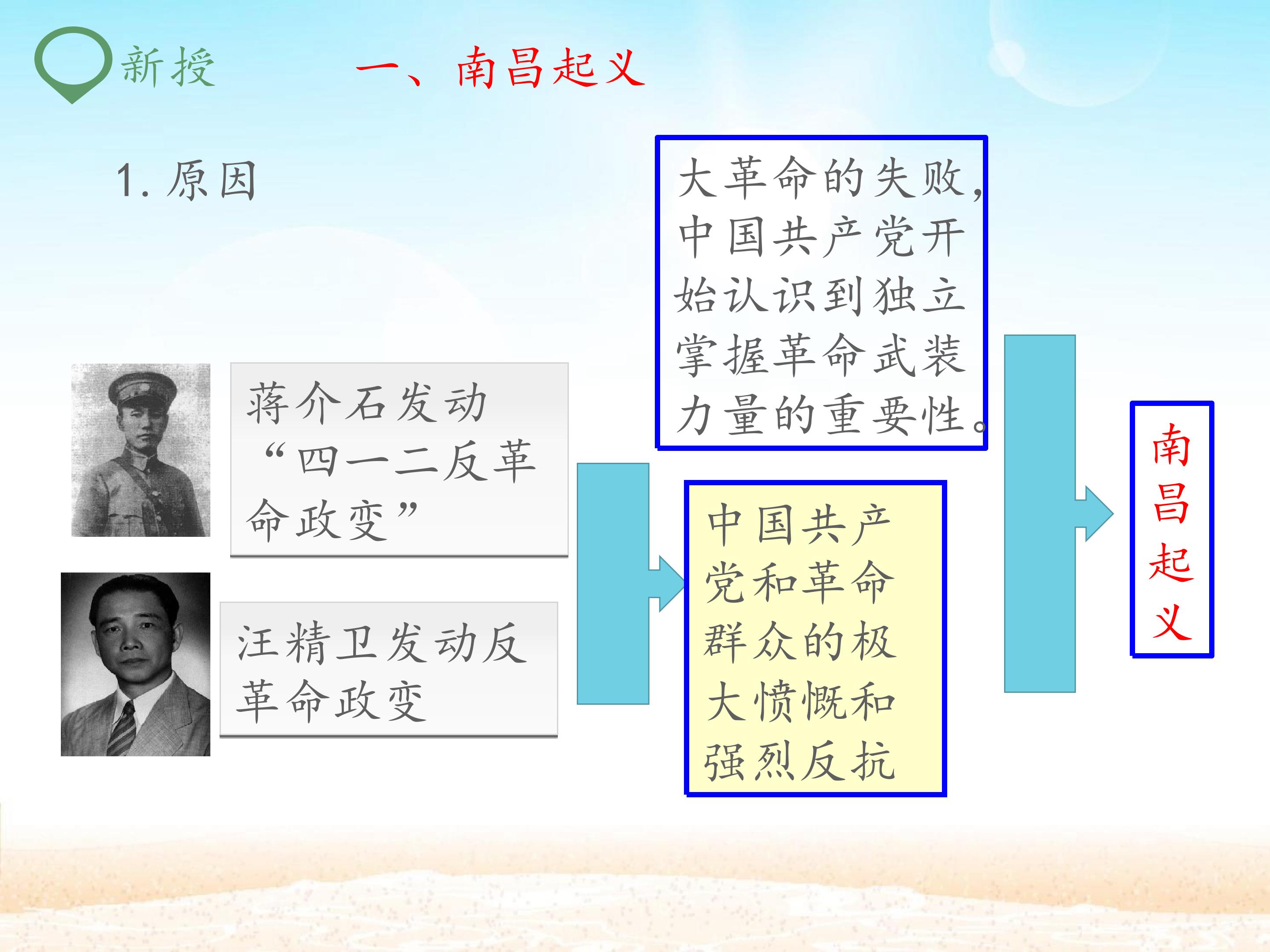 新授

一、南昌起义

1. 原因

蒋介石发动“四一二反革命政变”

汪精卫发动反革命政变

大革命的失败，中国共产党开始认识到独立掌握革命武装力量的重要性。

中国共产党和革命群众的极大愤慨和强烈反抗

南昌起义